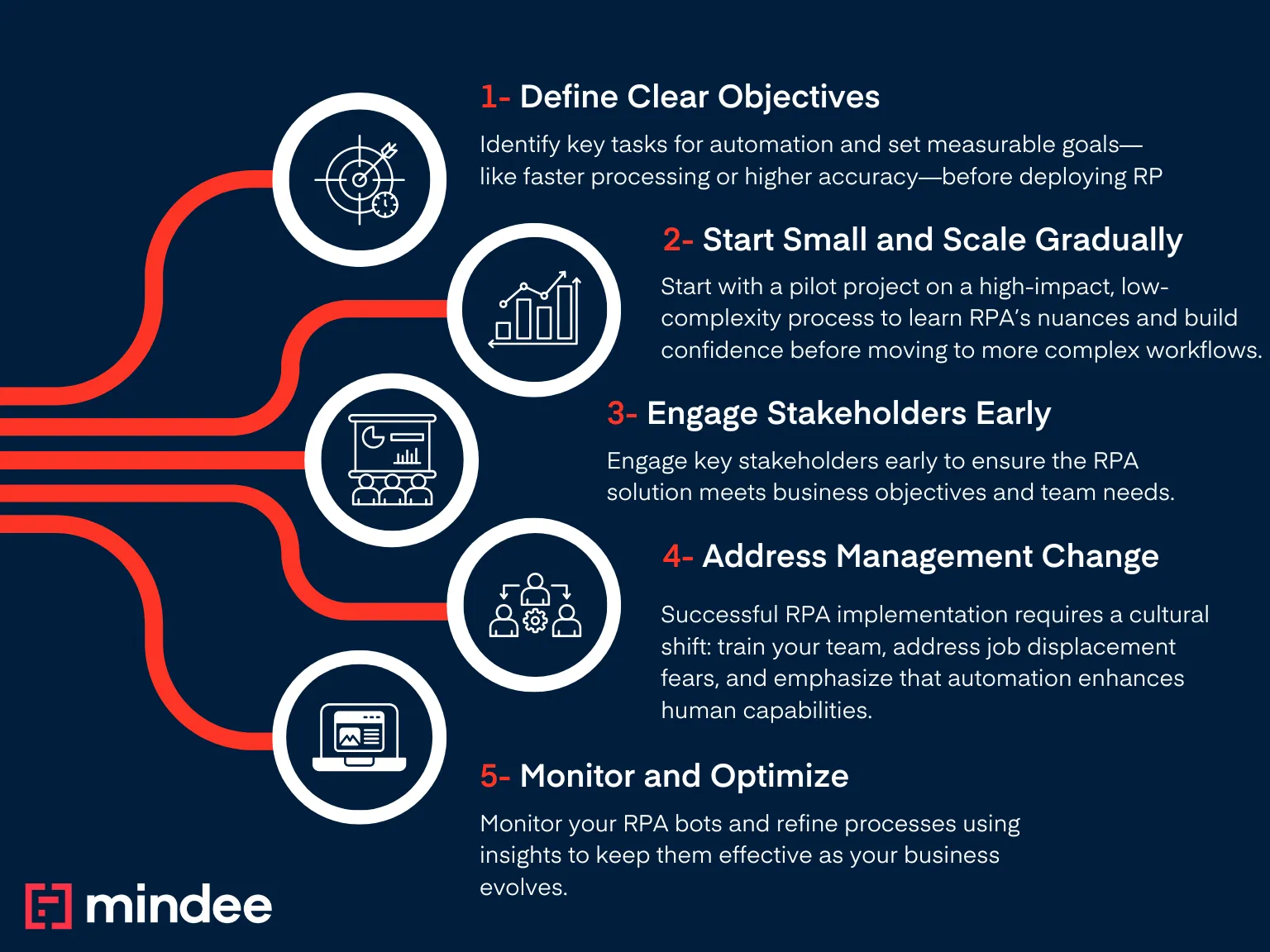 1- Define Clear Objectives

Identify key tasks for automation and set measurable goals—like faster processing or higher accuracy—before deploying RP

2- Start Small and Scale Gradually

Start with a pilot project on a high-impact, low-complexity process to learn RPA's nuances and build confidence before moving to more complex workflows.

3- Engage Stakeholders Early

Engage key stakeholders early to ensure the RPA solution meets business objectives and team needs.

4- Address Management Change

Successful RPA implementation requires a cultural shift: train your team, address job displacement fears, and emphasize that automation enhances human capabilities.

5- Monitor and Optimize

Monitor your RPA bots and refine processes using insights to keep them effective as your business evolves.

mindee